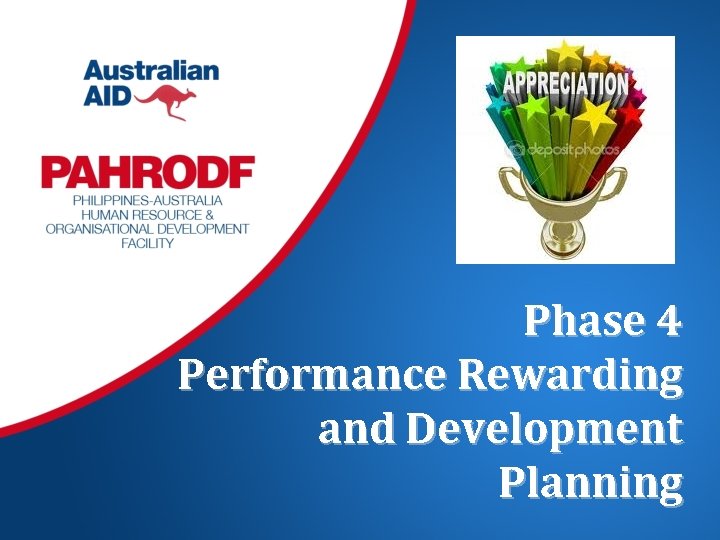 Australian AID

PAHRODF
PHILIPPINES-AUSTRALIA HUMAN RESOURCE & ORGANISATIONAL DEVELOPMENT FACILITY

APPRECIATION

depositphotos

Phase 4
Performance Rewarding and Development Planning